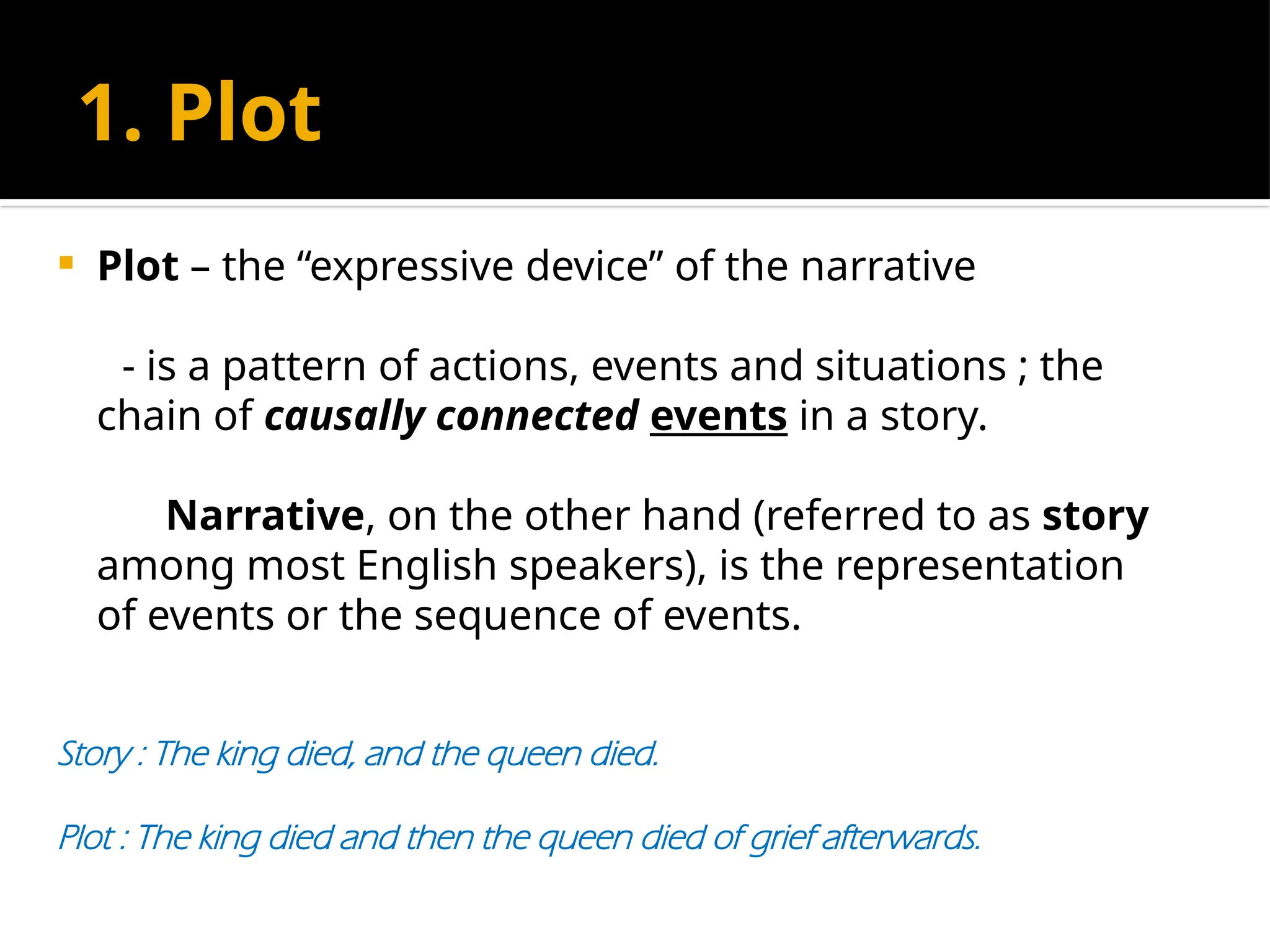 1. Plot

Plot – the “expressive device” of the narrative

- is a pattern of actions, events and situations ; the chain of causally connected events in a story.

Narrative, on the other hand (referred to as story among most English speakers), is the representation of events or the sequence of events.

Story : The king died, and the queen died.

Plot : The king died and then the queen died of grief afterwards.